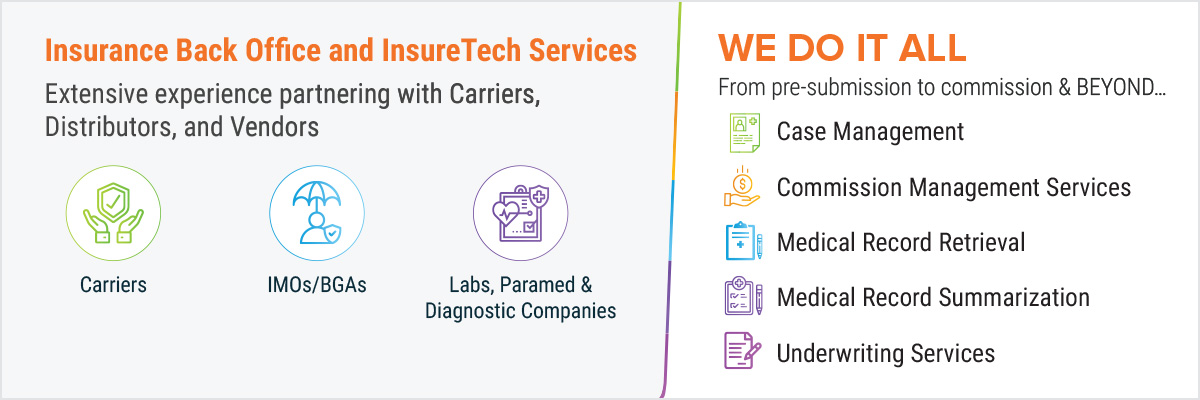 Insurance Back Office and InsureTech Services

Extensive experience partnering with Carriers, Distributors, and Vendors

Carriers

IMOs/BGAs

Labs, Paramed & Diagnostic Companies

WE DO IT ALL

From pre-submission to commission & BEYOND...

Case Management

Commission Management Services

Medical Record Retrieval

Medical Record Summarization

Underwriting Services